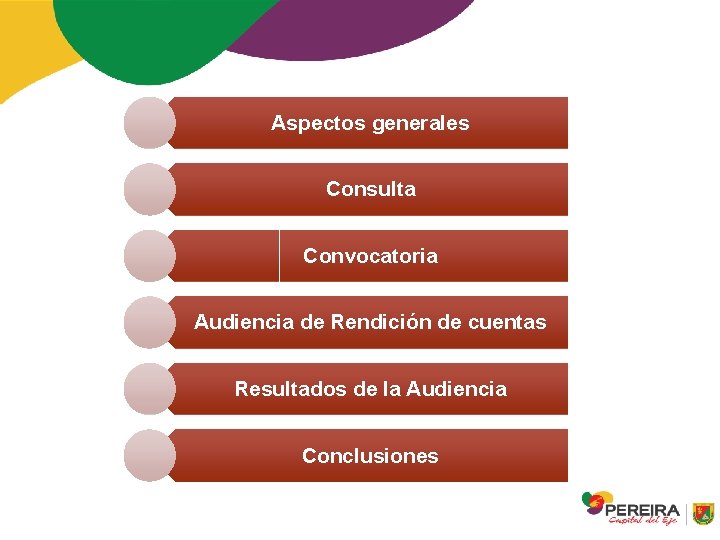 Aspectos generales

Consulta

Convocatoria

Audiencia de Rendición de cuentas

Resultados de la Audiencia

Conclusiones

PEREIRA
Capital del Eje